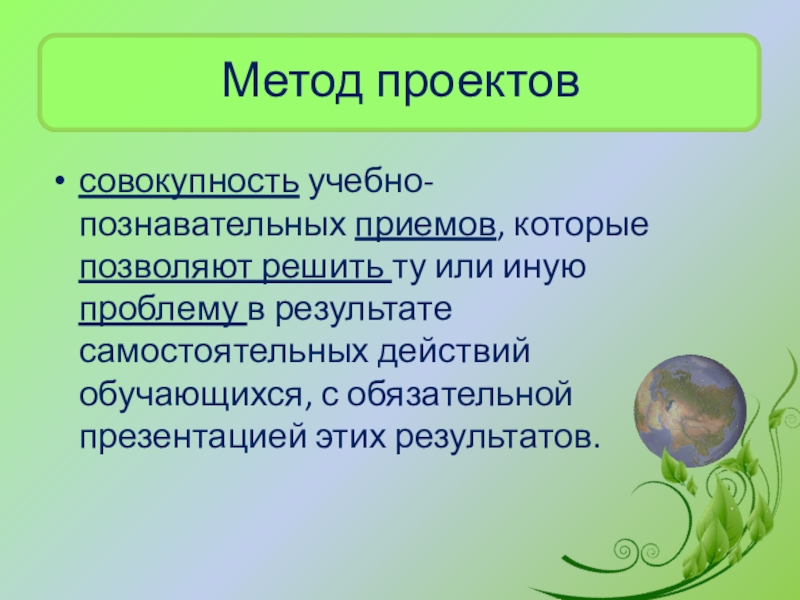 Метод проектов

• совокупность учебно-познавательных приемов, которые позволяют решить ту или иную проблему в результате самостоятельных действий обучающихся, с обязательной презентацией этих результатов.